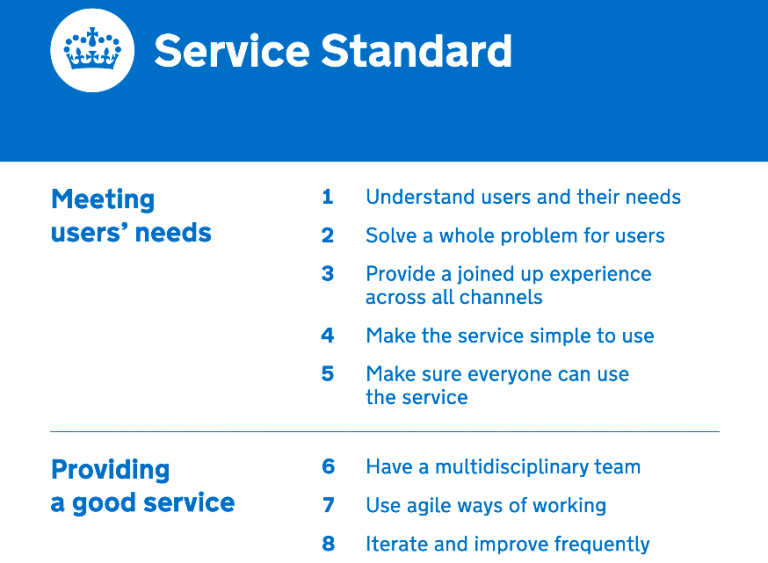 Service Standard

Meeting users' needs

1 Understand users and their needs

2 Solve a whole problem for users

3 Provide a joined up experience across all channels

4 Make the service simple to use

5 Make sure everyone can use the service

Providing a good service

6 Have a multidisciplinary team

7 Use agile ways of working

8 Iterate and improve frequently